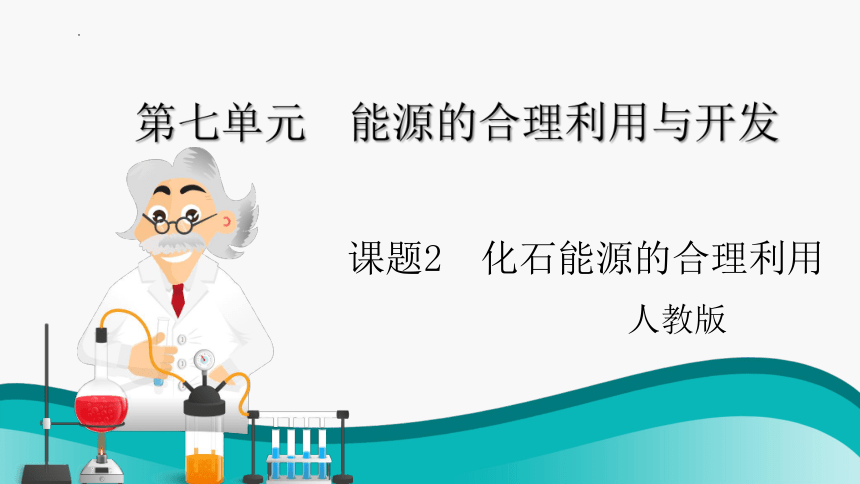 第七单元　能源的合理利用与开发

课题2　化石能源的合理利用

人教版